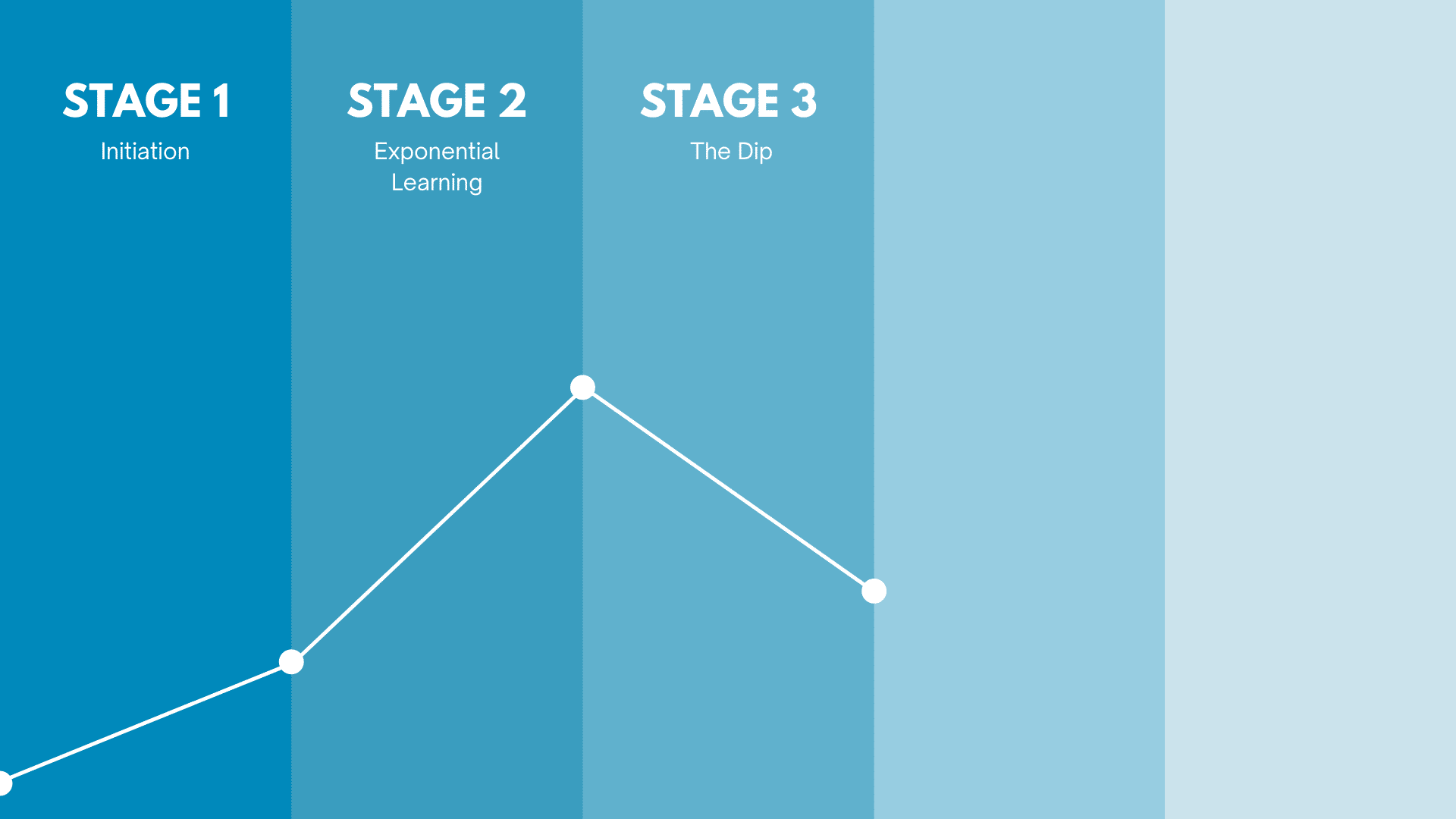 STAGE 1
Initiation

STAGE 2
Exponential Learning

STAGE 3
The Dip